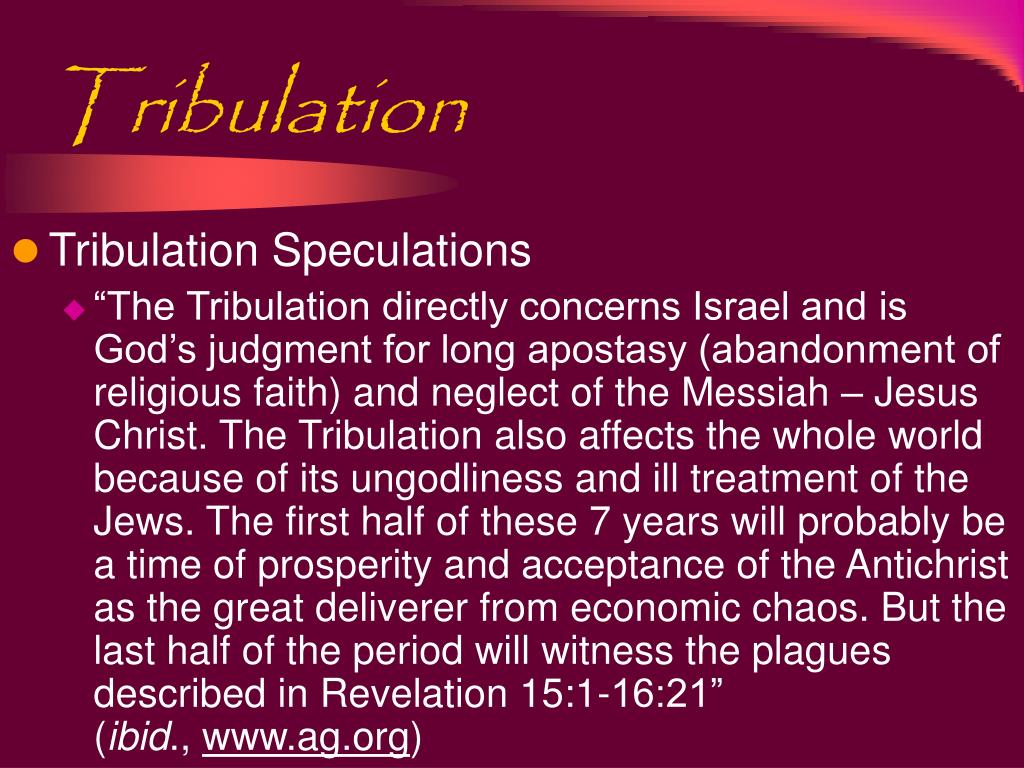 Tribulation

Tribulation Speculations

“The Tribulation directly concerns Israel and is God’s judgment for long apostasy (abandonment of religious faith) and neglect of the Messiah – Jesus Christ. The Tribulation also affects the whole world because of its ungodliness and ill treatment of the Jews. The first half of these 7 years will probably be a time of prosperity and acceptance of the Antichrist as the great deliverer from economic chaos. But the last half of the period will witness the plagues described in Revelation 15:1-16:21” (ibid., www.ag.org)